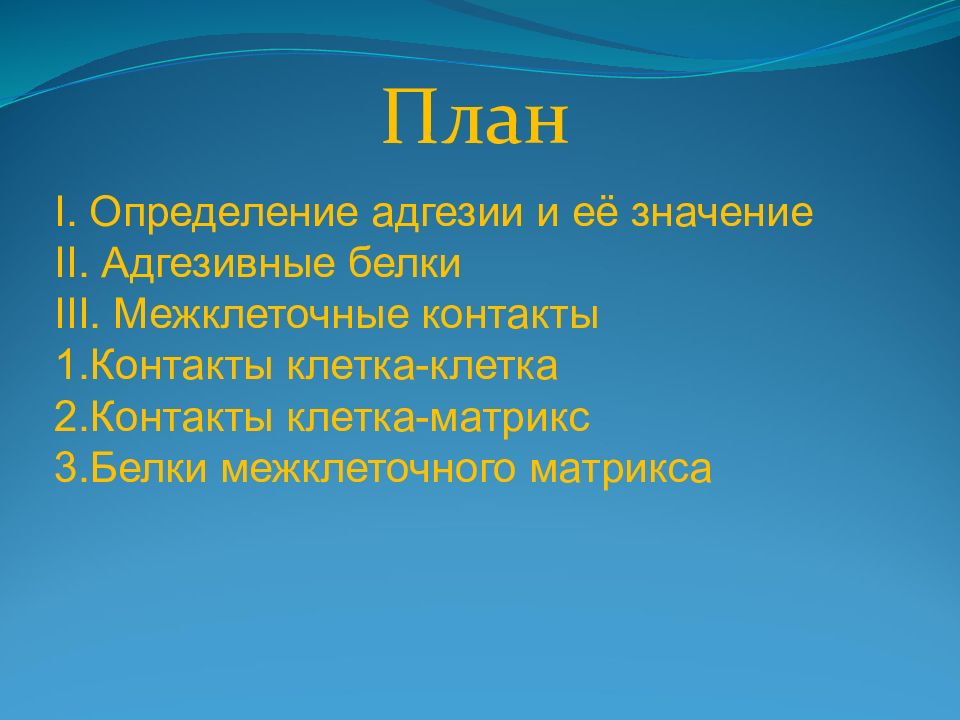 План

I. Определение адгезии и её значение
II. Адгезивные белки
III. Межклеточные контакты
1.Контакты клетка-клетка
2.Контакты клетка-матрикс
3.Белки межклеточного матрикса